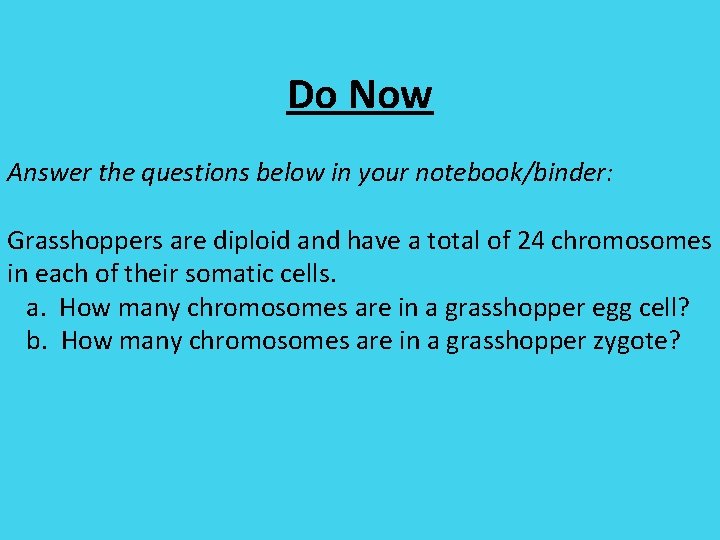 Do Now

Answer the questions below in your notebook/binder:

Grasshoppers are diploid and have a total of 24 chromosomes in each of their somatic cells.

a. How many chromosomes are in a grasshopper egg cell?

b. How many chromosomes are in a grasshopper zygote?